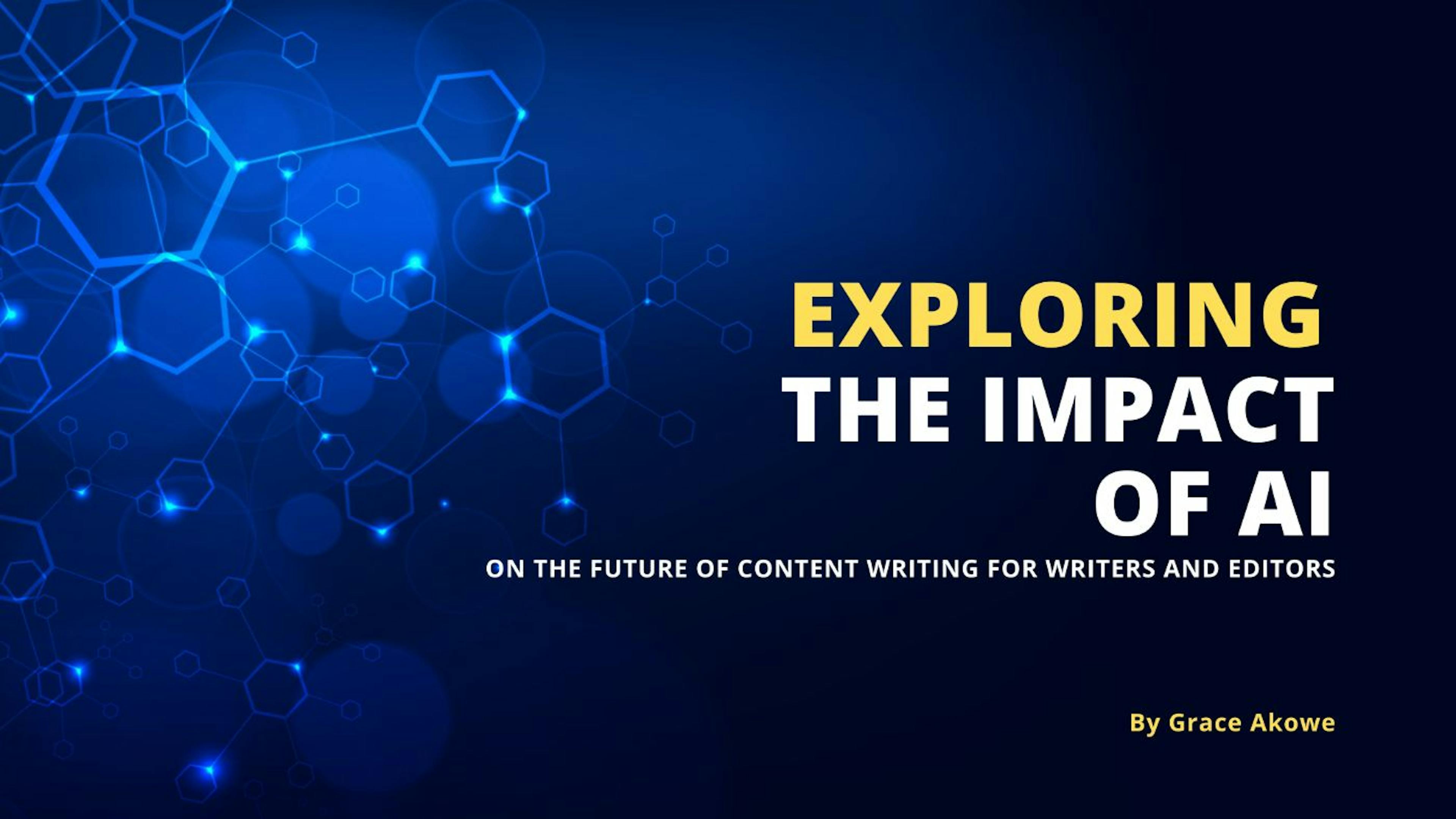 EXPLORING
THE IMPACT
OF AI
ON THE FUTURE OF CONTENT WRITING FOR WRITERS AND EDITORS

By Grace Akowe